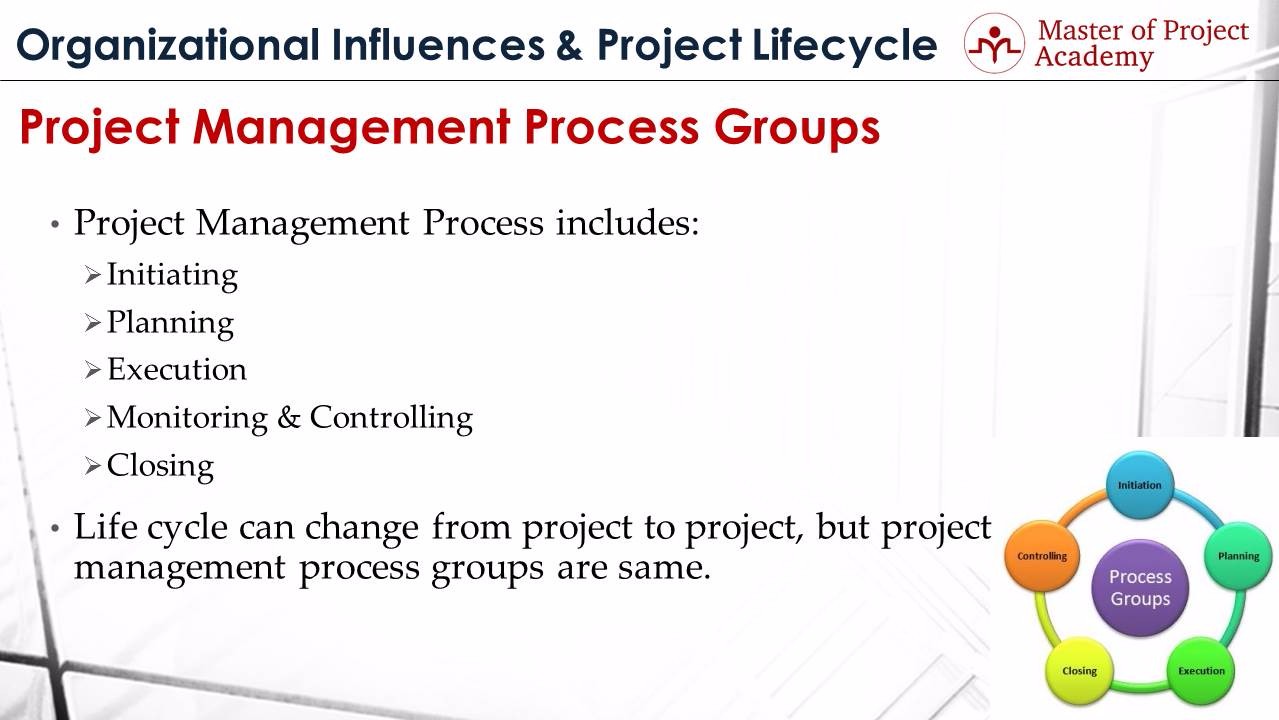 Organizational Influences & Project Lifecycle

Master of Project Academy

Project Management Process Groups

• Project Management Process includes:
➢ Initiating
➢ Planning
➢ Execution
➢ Monitoring & Controlling
➢ Closing

• Life cycle can change from project to project, but project management process groups are same.

Initiation
Planning
Execution
Closing
Controlling
Process Groups